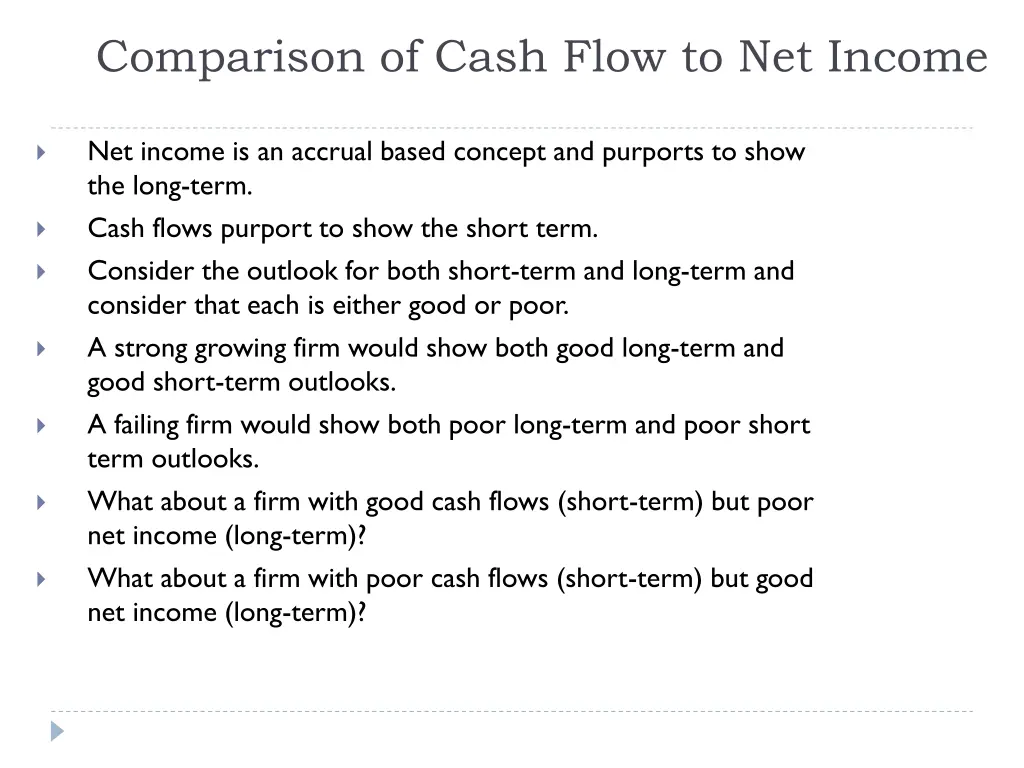 Comparison of Cash Flow to Net Income

Net income is an accrual based concept and purports to show the long-term.

Cash flows purport to show the short term.

Consider the outlook for both short-term and long-term and consider that each is either good or poor.

A strong growing firm would show both good long-term and good short-term outlooks.

A failing firm would show both poor long-term and poor short term outlooks.

What about a firm with good cash flows (short-term) but poor net income (long-term)?

What about a firm with poor cash flows (short-term) but good net income (long-term)?